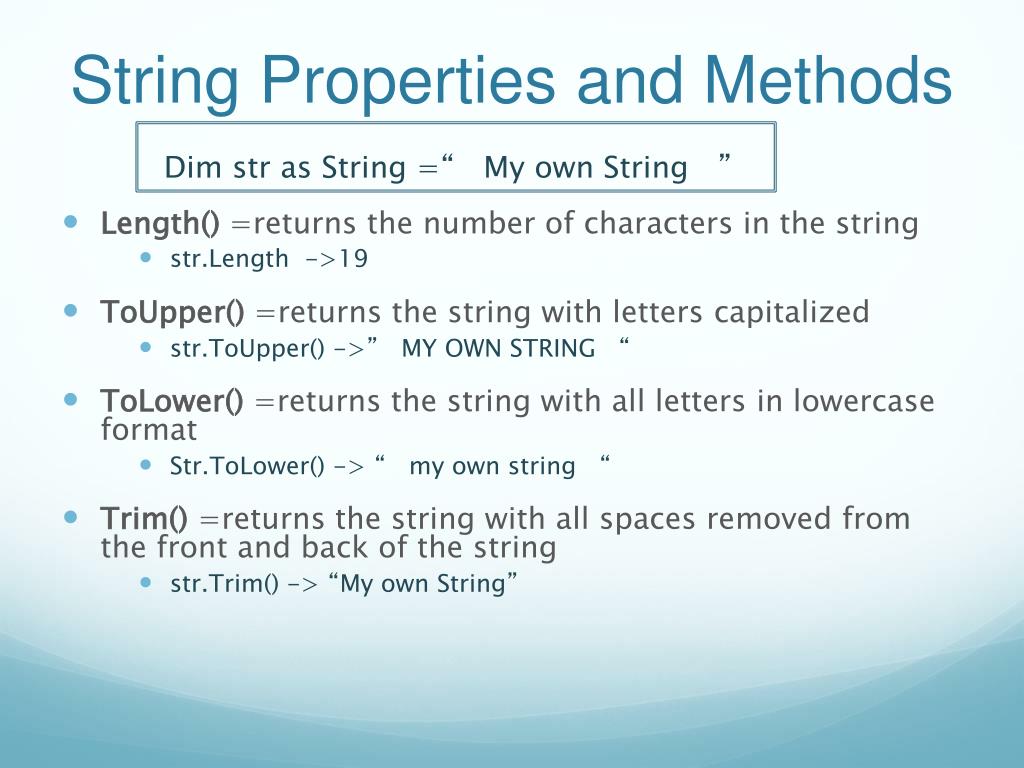 String Properties and Methods

Dim str as String =“   My own String   ”

- Length() =returns the number of characters in the string
  - str.Length ->19
- ToUpper() =returns the string with letters capitalized
  - str.ToUpper() ->”   MY OWN STRING   “
- ToLower() =returns the string with all letters in lowercase format
  - Str.ToLower() -> “   my own string   “
- Trim() =returns the string with all spaces removed from the front and back of the string
  - str.Trim() -> “My own String”